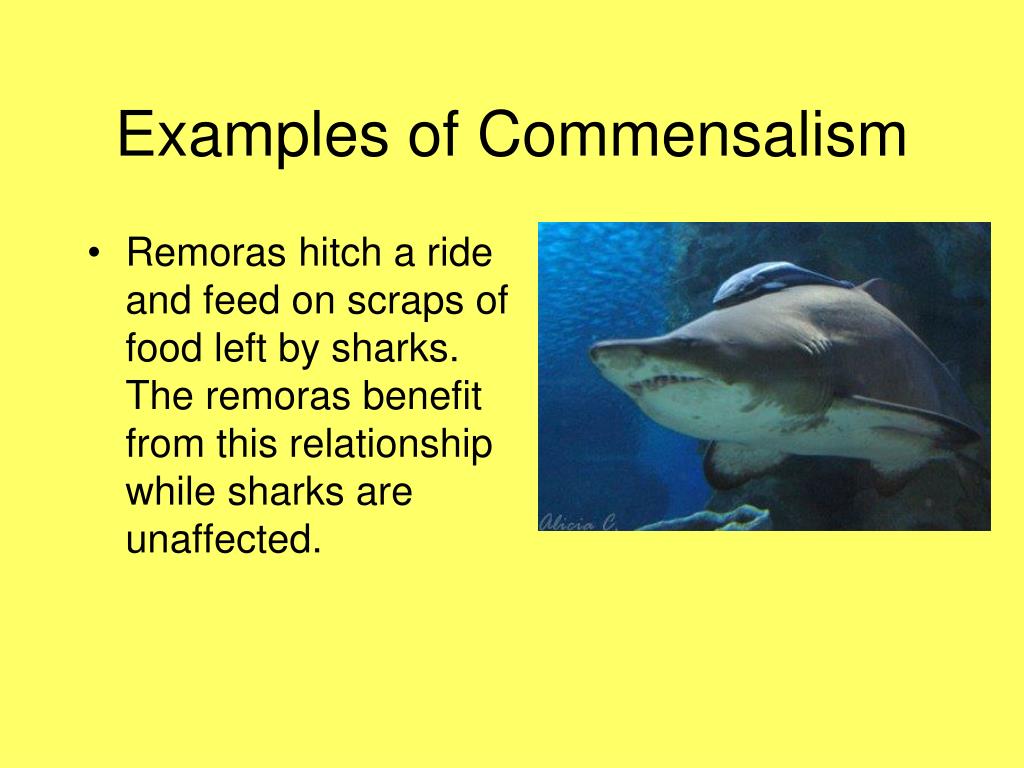 Examples of Commensalism

• Remoras hitch a ride and feed on scraps of food left by sharks. The remoras benefit from this relationship while sharks are unaffected.

Alicia C.